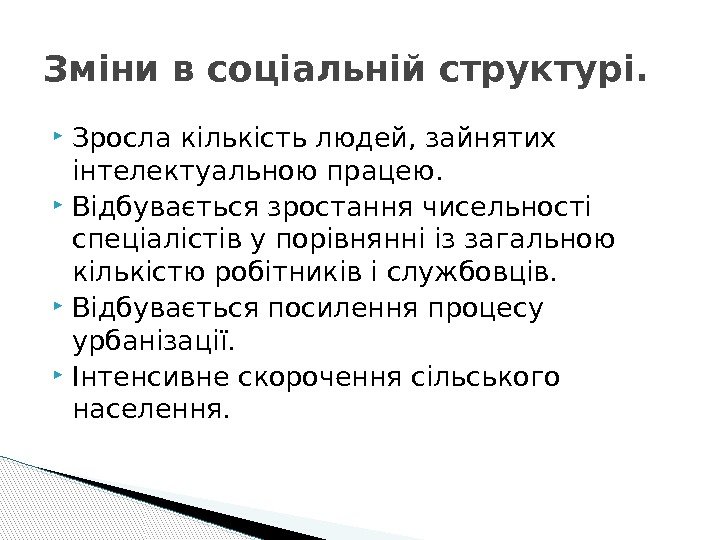 Зміни в соціальній структурі.

Зросла кількість людей, зайнятих інтелектуальною працею.

Відбувається зростання чисельності спеціалістів у порівнянні із загальною кількістю робітників і службовців.

Відбувається посилення процесу урбанізації.

Інтенсивне скорочення сільського населення.